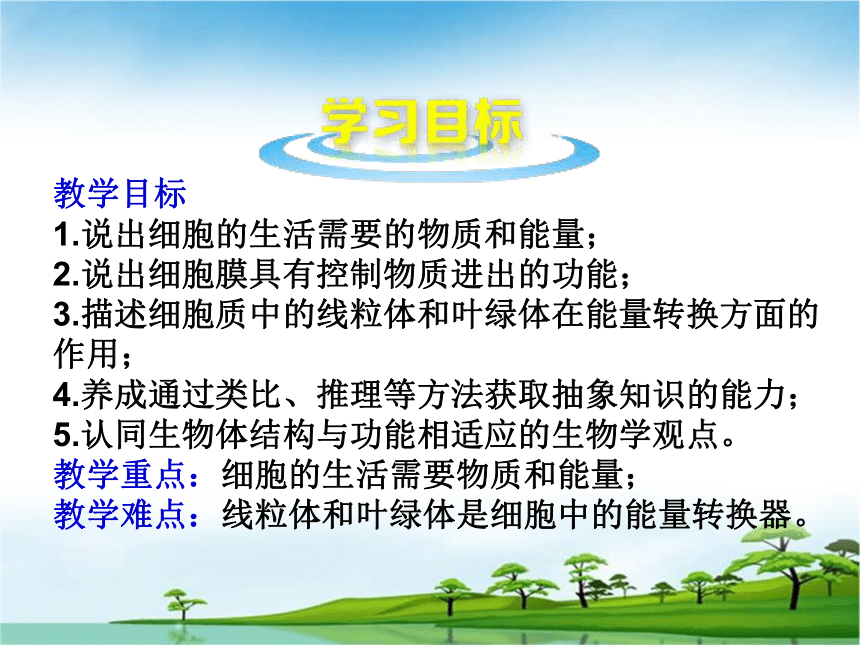 学习目标

教学目标
1.说出细胞的生活需要的物质和能量；
2.说出细胞膜具有控制物质进出的功能；
3.描述细胞质中的线粒体和叶绿体在能量转换方面的作用；
4.养成通过类比、推理等方法获取抽象知识的能力；
5.认同生物体结构与功能相适应的生物学观点。
教学重点：细胞的生活需要物质和能量；
教学难点：线粒体和叶绿体是细胞中的能量转换器。